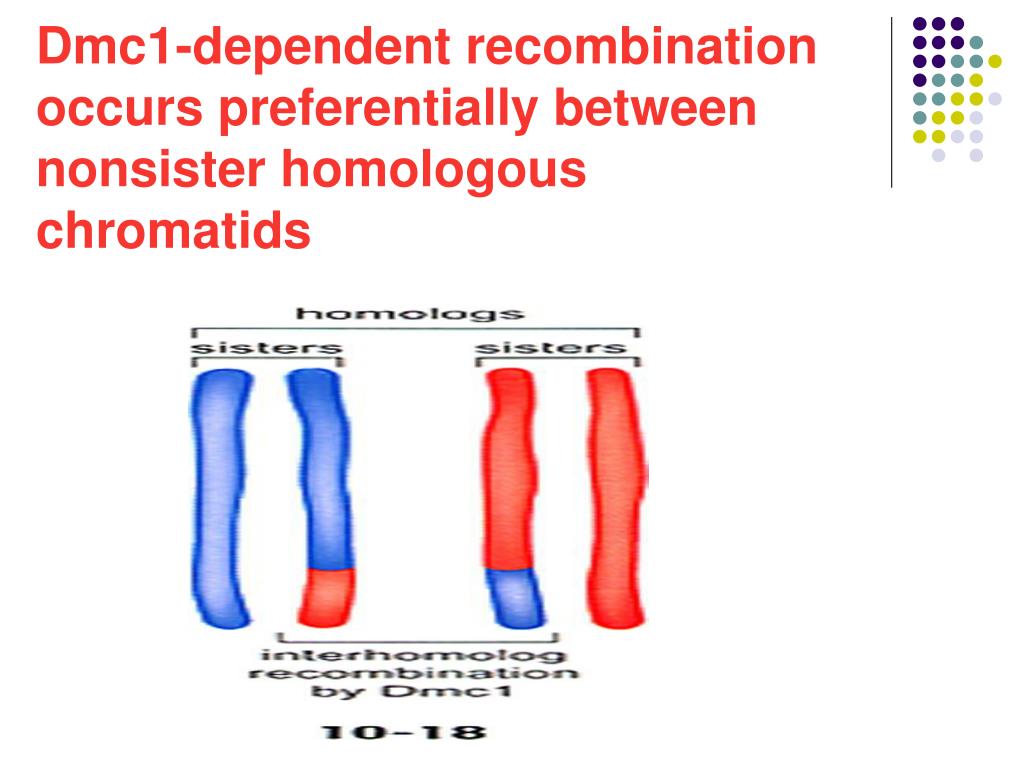 Dmc1-dependent recombination occurs preferentially between nonsister homologous chromatids

homologs

sisters

sisters

interhomolog recombination by Dmc1

10-18